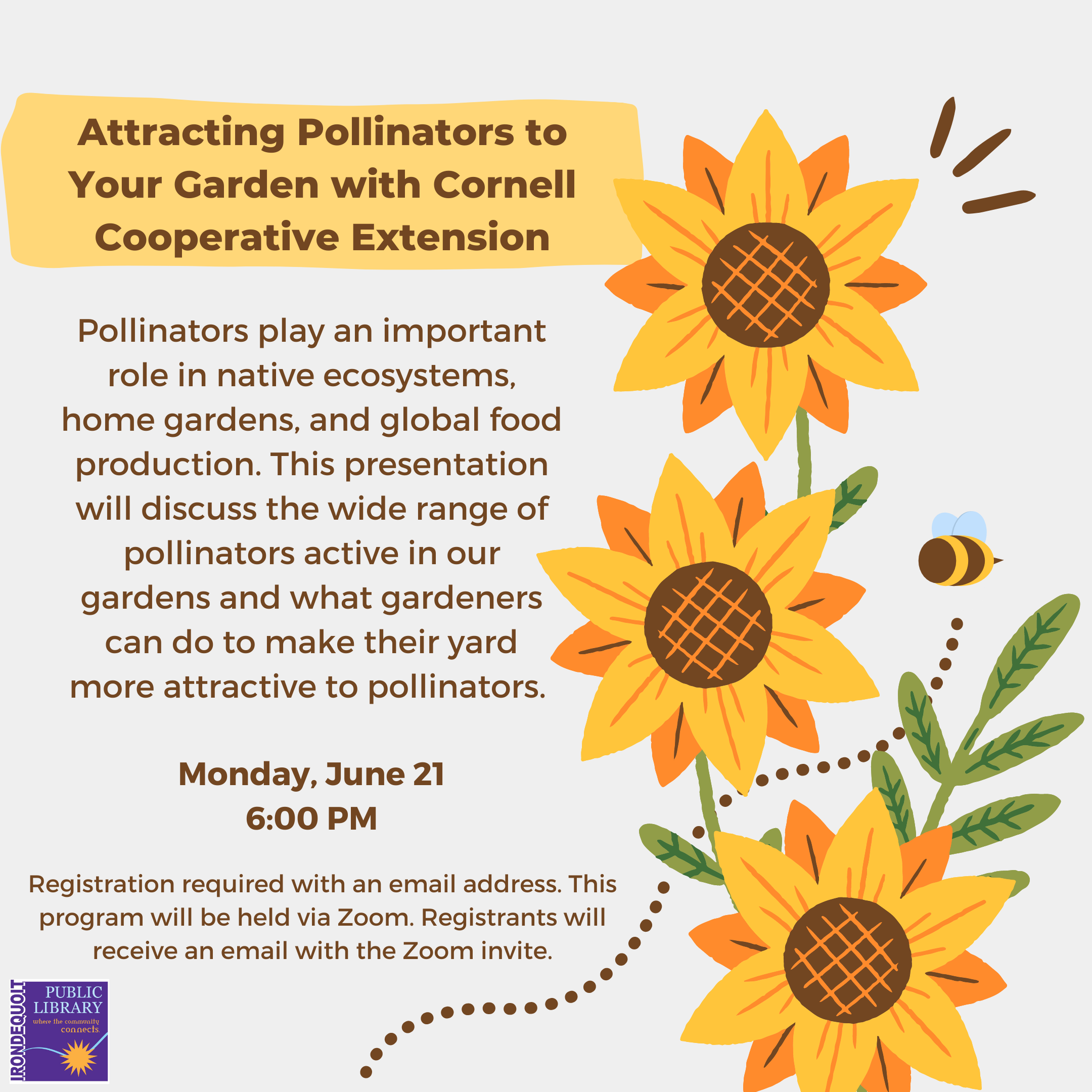 Attracting Pollinators to Your Garden with Cornell Cooperative Extension

Pollinators play an important role in native ecosystems, home gardens, and global food production. This presentation will discuss the wide range of pollinators active in our gardens and what gardeners can do to make their yard more attractive to pollinators.

Monday, June 21
6:00 PM

Registration required with an email address. This program will be held via Zoom. Registrants will receive an email with the Zoom invite.

IRONDEQUOIT PUBLIC LIBRARY where the community connects.